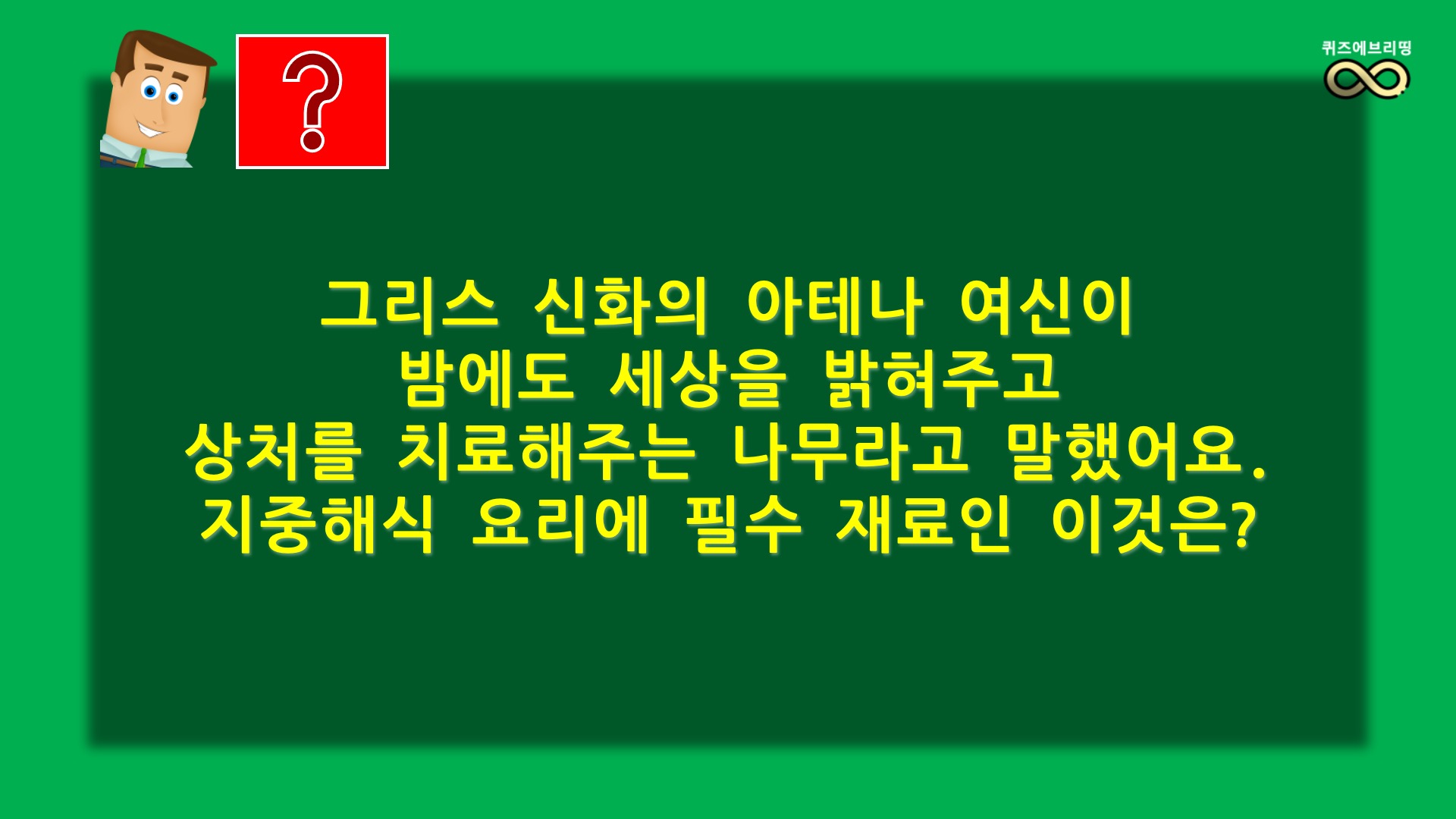 ?

퀴즈에브리띵

그리스 신화의 아테나 여신이 밤에도 세상을 밝혀주고 상처를 치료해주는 나무라고 말했어요. 지중해식 요리에 필수 재료인 이것은?